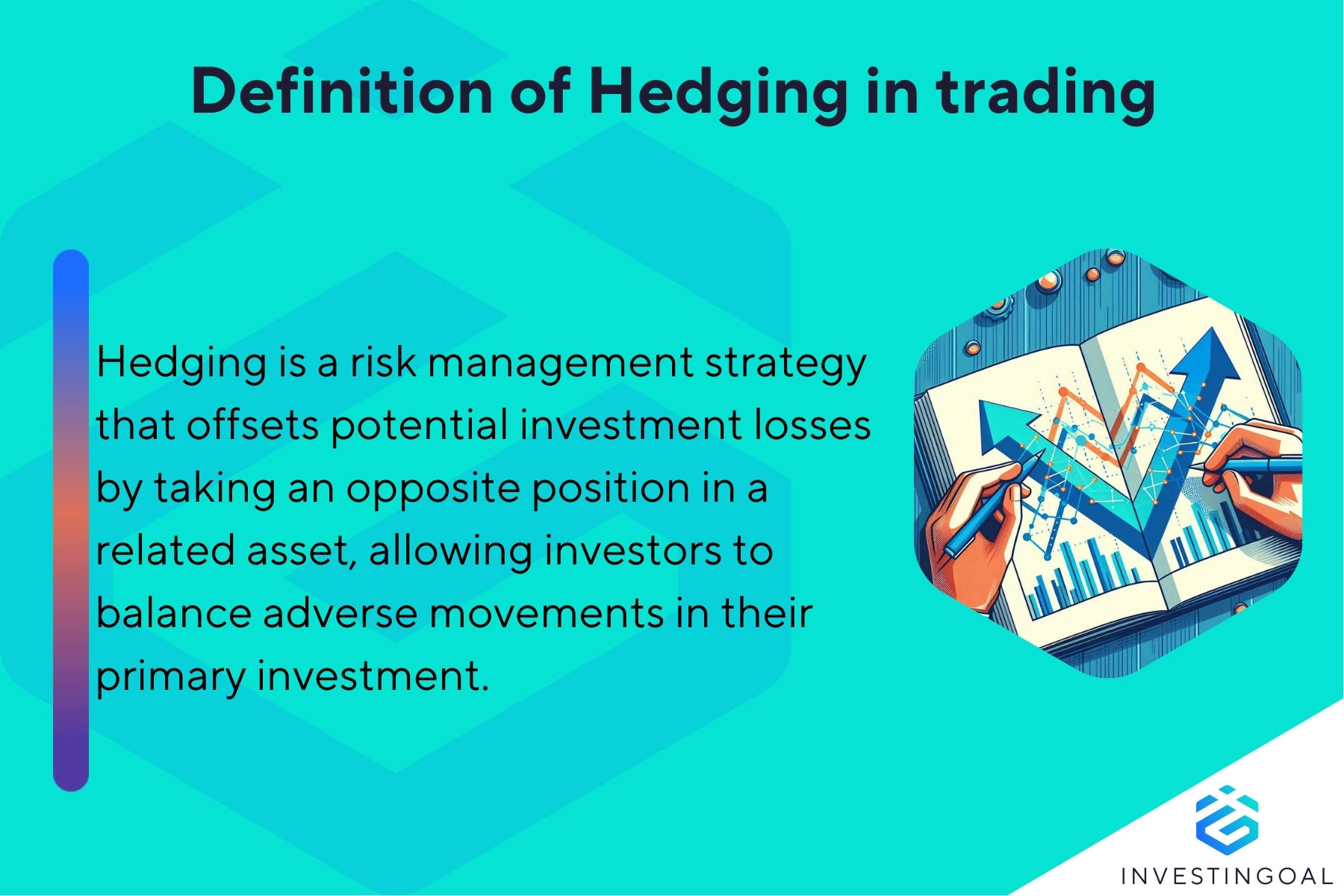 Definition of Hedging in trading

Hedging is a risk management strategy that offsets potential investment losses by taking an opposite position in a related asset, allowing investors to balance adverse movements in their primary investment.

INVESTINGOAL